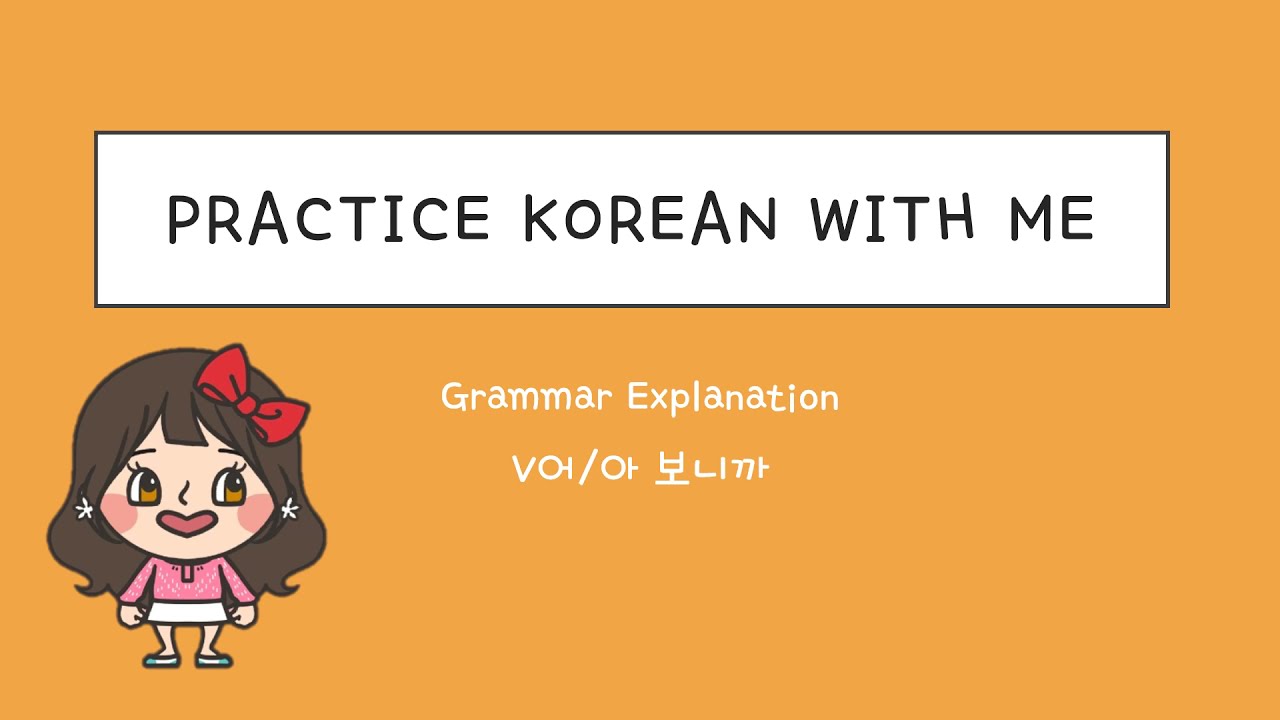 PRACTICE KOREAN WITH ME

Grammar Explanation

V어/아 보니까